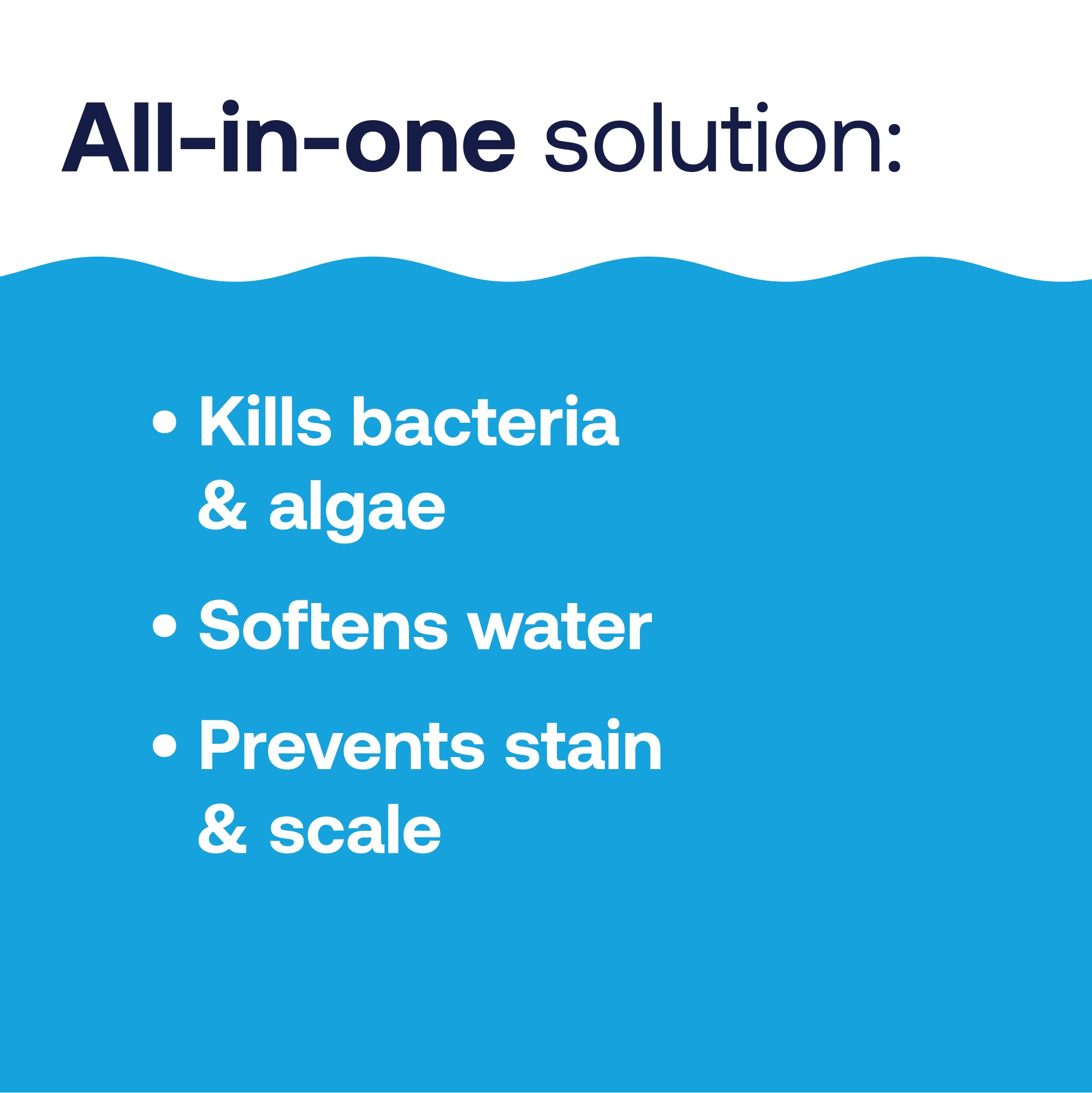 All-in-one solution:

• Kills bacteria & algae

• Softens water

• Prevents stain & scale